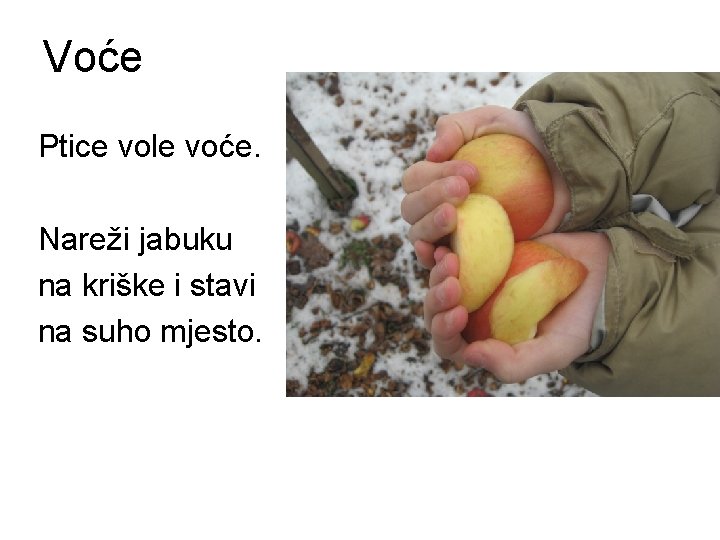 Voće

Ptice vole voće.

Nareži jabuku na kriške i stavi na suho mjesto.